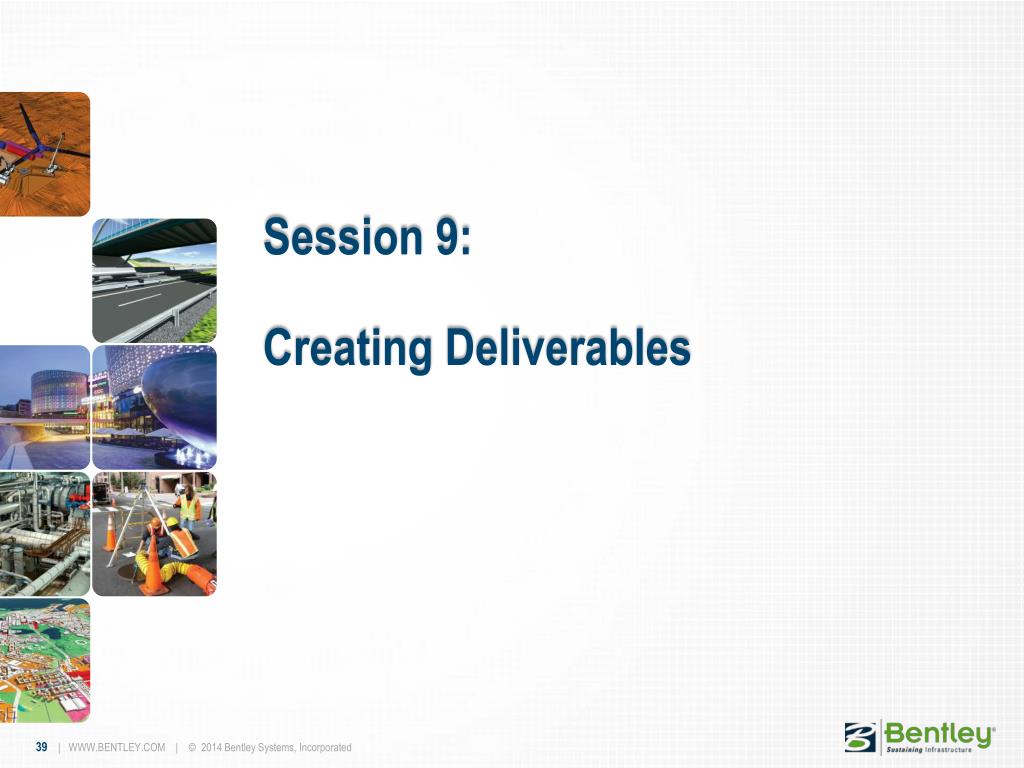 Session 9:

Creating Deliverables

39 | WWW.BENTLEY.COM | © 2014 Bentley Systems, Incorporated

Bentley®
Sustaining Infrastructure